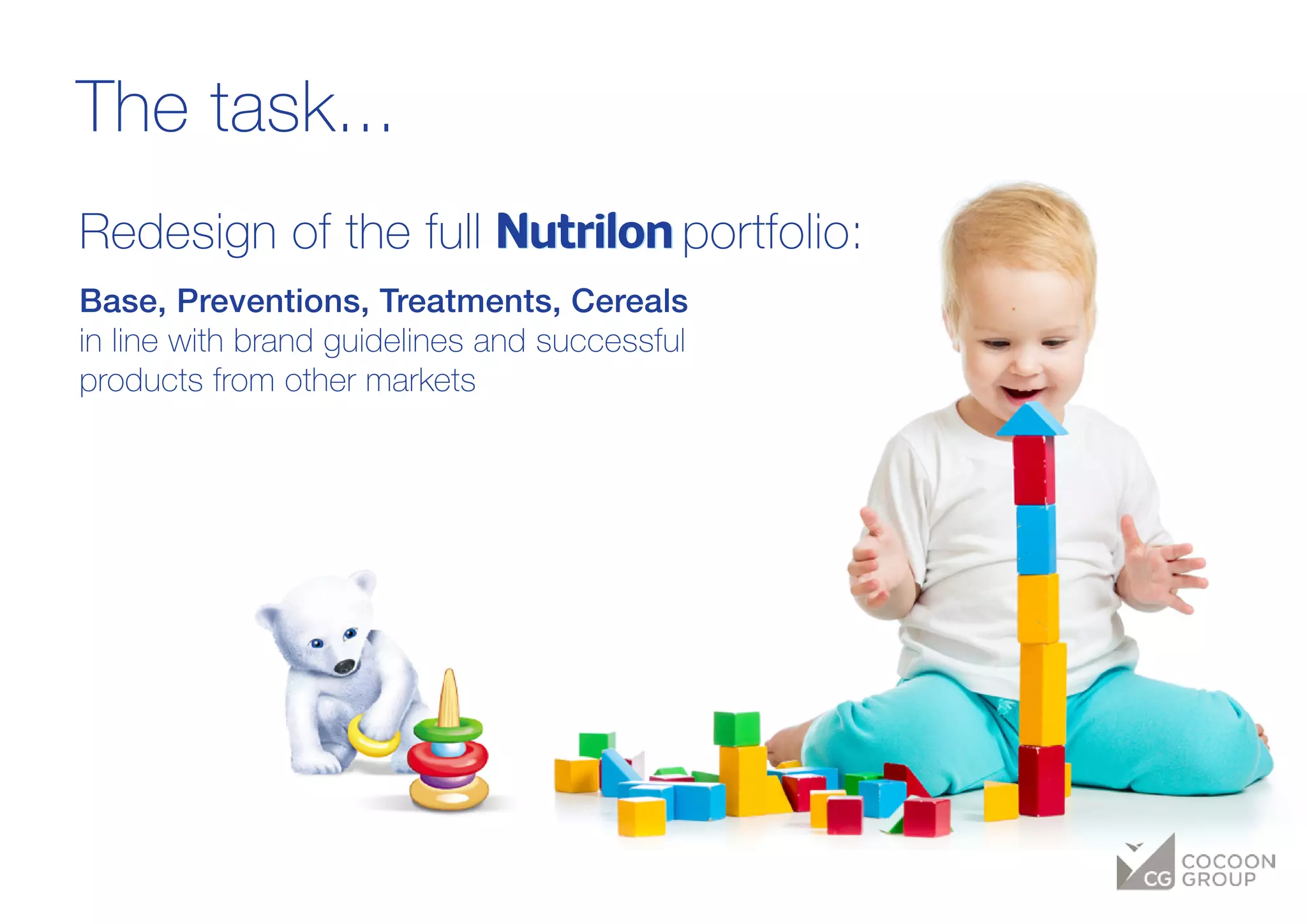 The task...

Redesign of the full Nutrilon portfolio:

Base, Preventions, Treatments, Cereals
in line with brand guidelines and successful products from other markets

CG COCOON GROUP